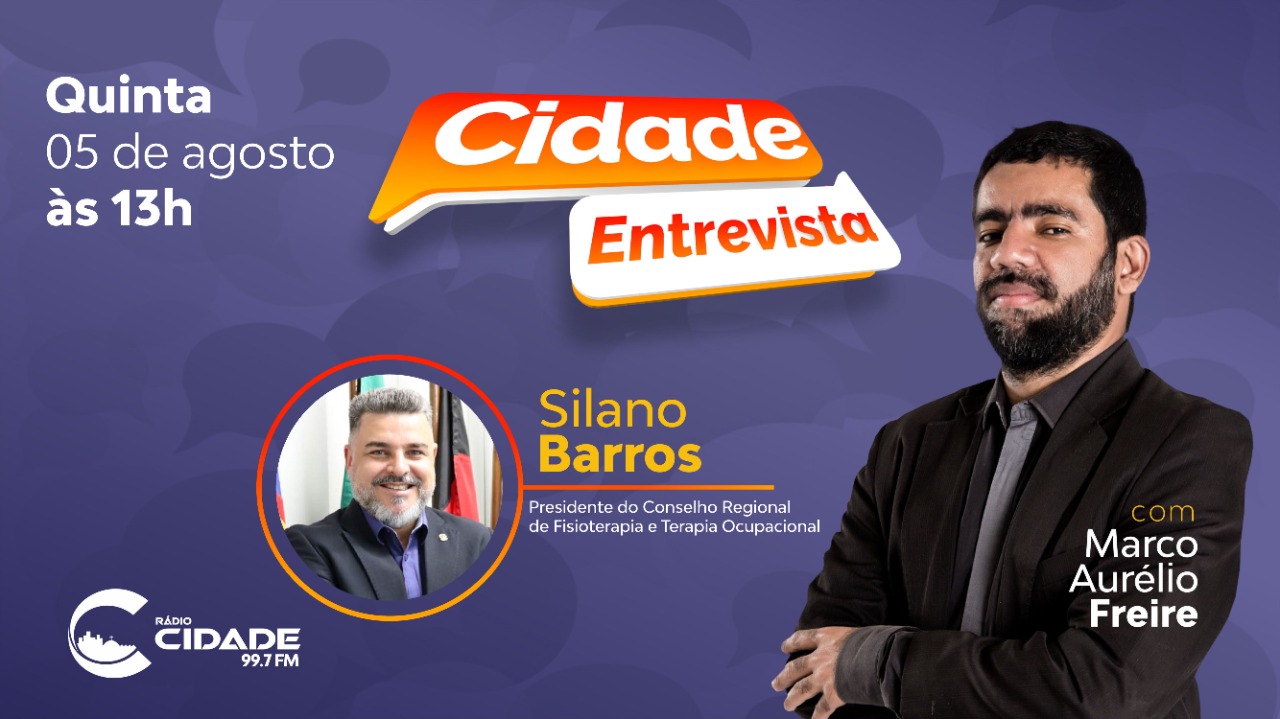 Quinta
05 de agosto
às 13h

Cidade
Entrevista

Silano
Barros

Presidente do Conselho Regional de Fisioterapia e Terapia Ocupacional

com
Marco
Aurélio
Freire

RÁDIO
CIDADE
99.7 FM